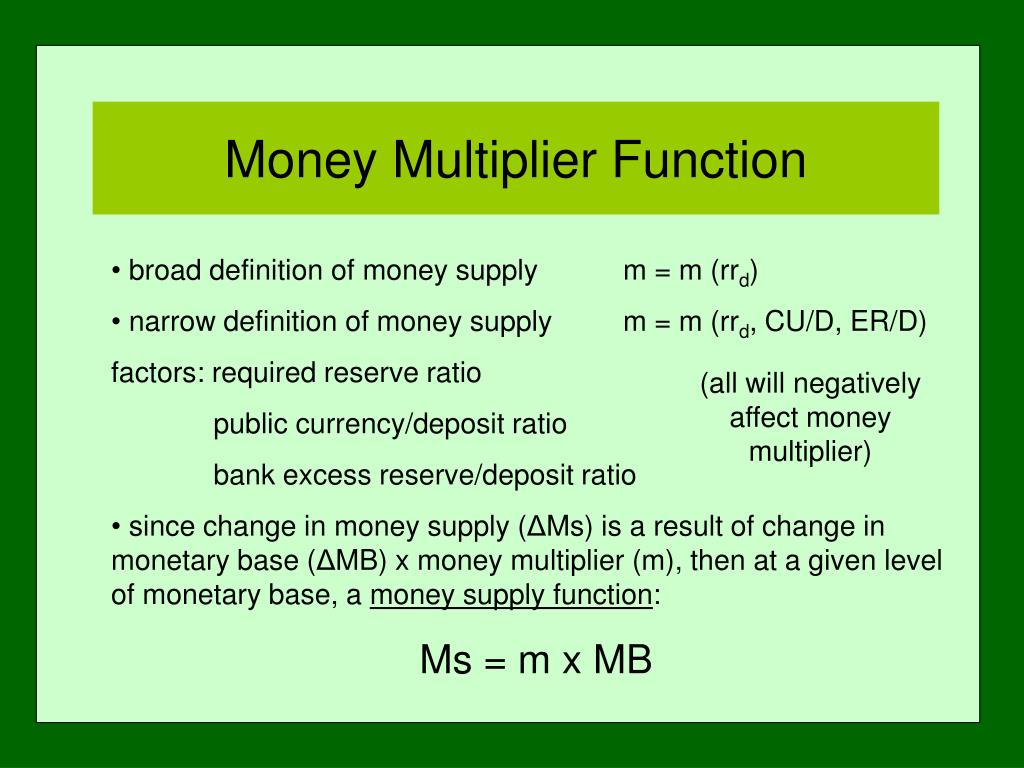 Money Multiplier Function

• broad definition of money supply m = m ($rr_d$)

• narrow definition of money supply m = m ($rr_d$, CU/D, ER/D)

factors: required reserve ratio

public currency/deposit ratio

bank excess reserve/deposit ratio

(all will negatively affect money multiplier)

• since change in money supply (ΔMs) is a result of change in monetary base (ΔMB) x money multiplier (m), then at a given level of monetary base, a money supply function:

Ms = m x MB